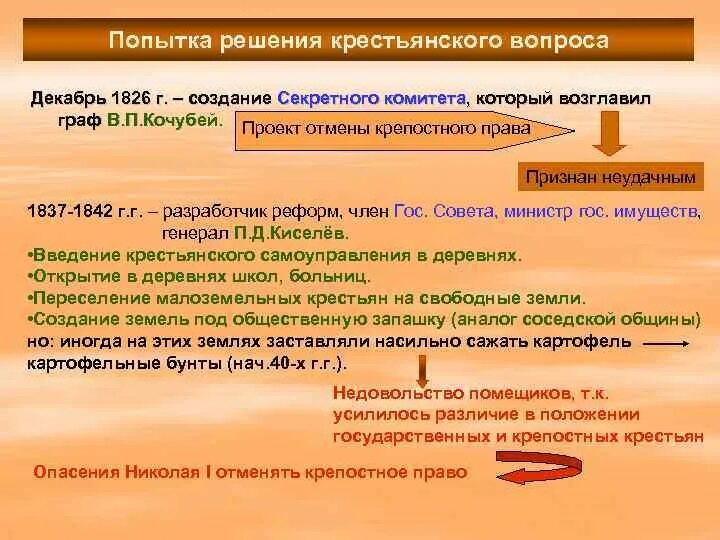 Попытка решения крестьянского вопроса

Декабрь 1826 г. – создание Секретного комитета, который возглавил граф В.П.Кочубей.

Проект отмены крепостного права

Признан неудачным

1837-1842 г.г. – разработчик реформ, член Гос. Совета, министр гос. имуществ, генерал П.Д.Киселёв.
•Введение крестьянского самоуправления в деревнях.
•Открытие в деревнях школ, больниц.
•Переселение малоземельных крестьян на свободные земли.
•Создание земель под общественную запашку (аналог соседской общины)
но: иногда на этих землях заставляли насильно сажать картофель картофельные бунты (нач.40-х г.г.).

Недовольство помещиков, т.к. усилилось различие в положении государственных и крепостных крестьян

Опасения Николая I отменять крепостное право